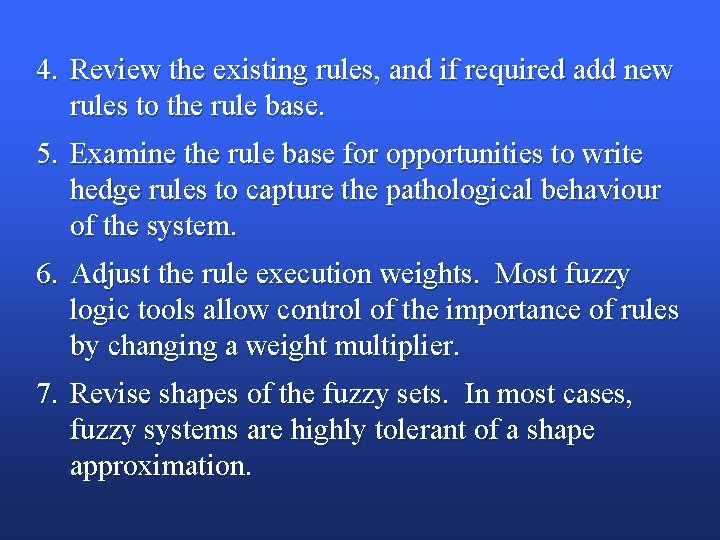 4. Review the existing rules, and if required add new rules to the rule base.

5. Examine the rule base for opportunities to write hedge rules to capture the pathological behaviour of the system.

6. Adjust the rule execution weights. Most fuzzy logic tools allow control of the importance of rules by changing a weight multiplier.

7. Revise shapes of the fuzzy sets. In most cases, fuzzy systems are highly tolerant of a shape approximation.